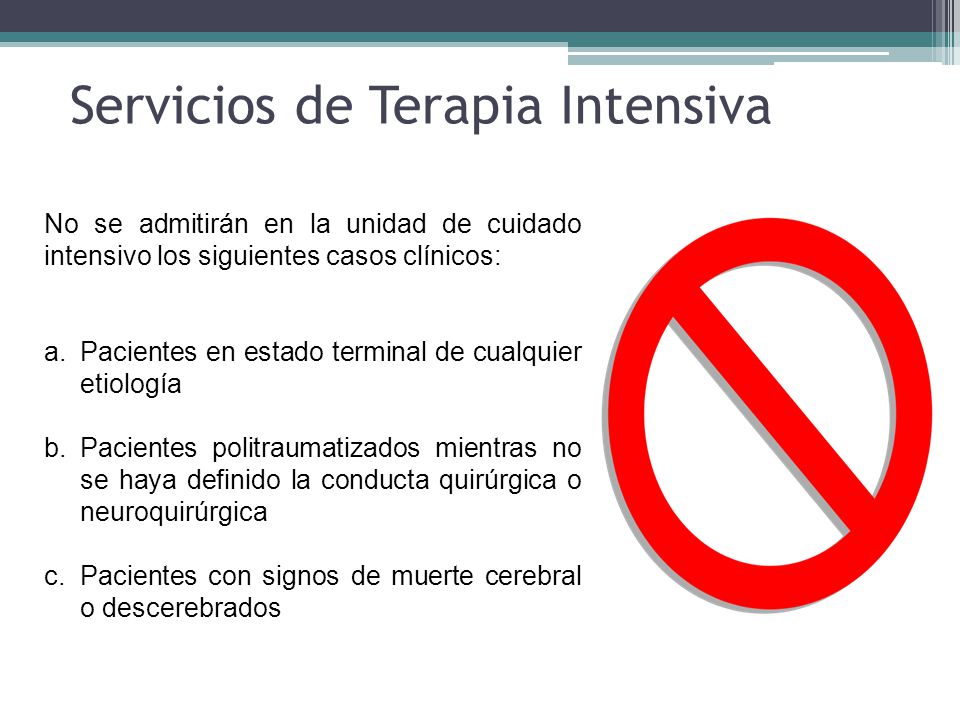 Servicios de Terapia Intensiva

No se admitirán en la unidad de cuidado intensivo los siguientes casos clínicos:

a. Pacientes en estado terminal de cualquier etiología

b. Pacientes politraumatizados mientras no se haya definido la conducta quirúrgica o neuroquirúrgica

c. Pacientes con signos de muerte cerebral o descerebrados